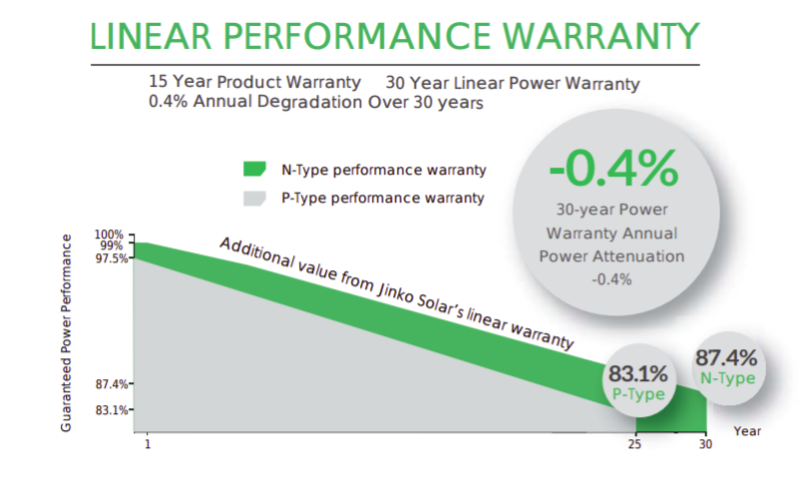 LINEAR PERFORMANCE WARRANTY

15 Year Product Warranty 30 Year Linear Power Warranty
0.4% Annual Degradation Over 30 years

N-Type performance warranty
P-Type performance warranty

-0.4%
30-year Power Warranty Annual Power Attenuation -0.4%

Guaranteed Power Performance
100%
99%
97.5%
87.4%
83.1%

Additional value from Jinko Solar's linear warranty

83.1%
P-Type

87.4%
N-Type

1
25
30
Year